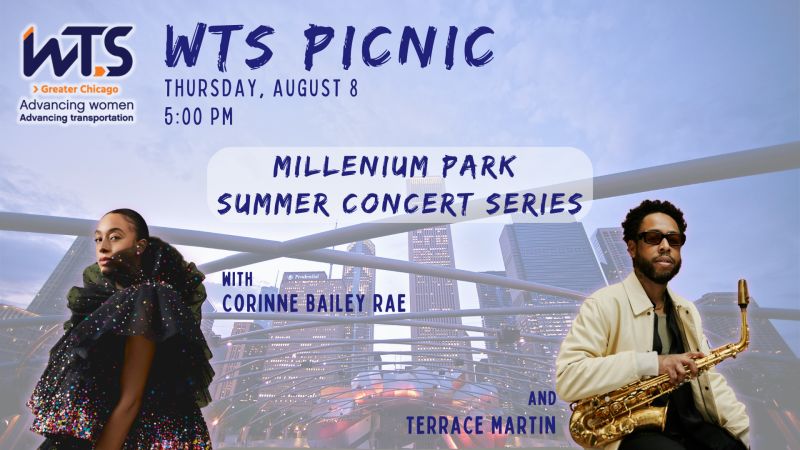 WTS
> Greater Chicago
Advancing women
Advancing transportation

WTS PICNIC
THURSDAY, AUGUST 8
5:00 PM

MILLENIUM PARK
SUMMER CONCERT SERIES

WITH
CORINNE BAILEY RAE

AND
TERRACE MARTIN